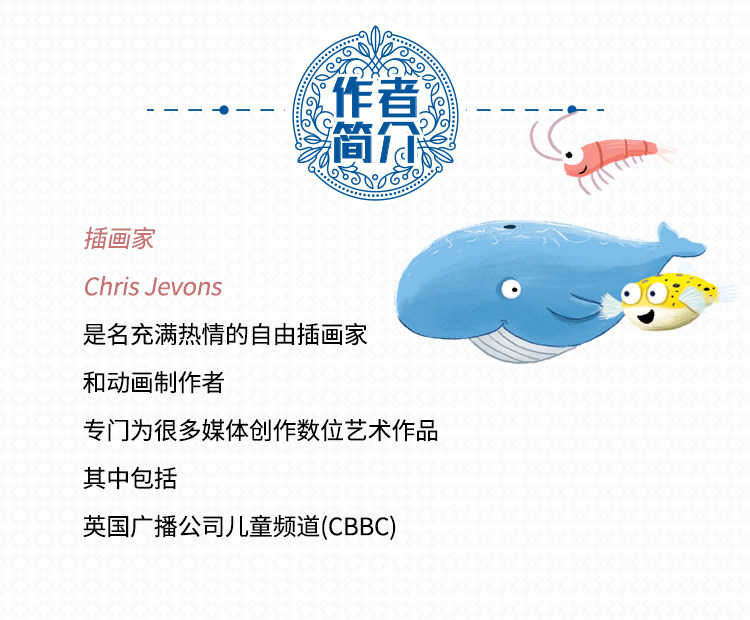 作者简介

插画家

Chris Jevons

是名充满热情的自由插画家

和动画制作者

专门为很多媒体创作数位艺术作品

其中包括

英国广播公司儿童频道(CBBC)